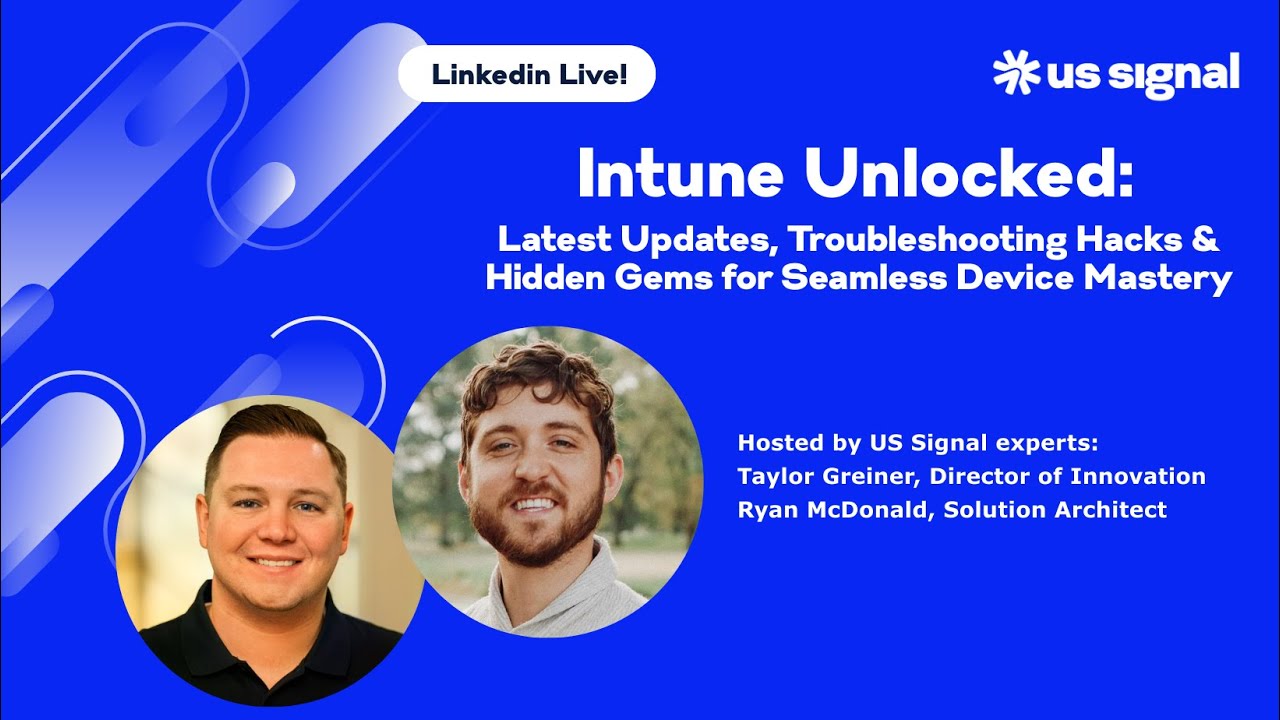 Linkedin Live!

us signal

Intune Unlocked:

Latest Updates, Troubleshooting Hacks & Hidden Gems for Seamless Device Mastery

Hosted by US Signal experts:
Taylor Greiner, Director of Innovation
Ryan McDonald, Solution Architect